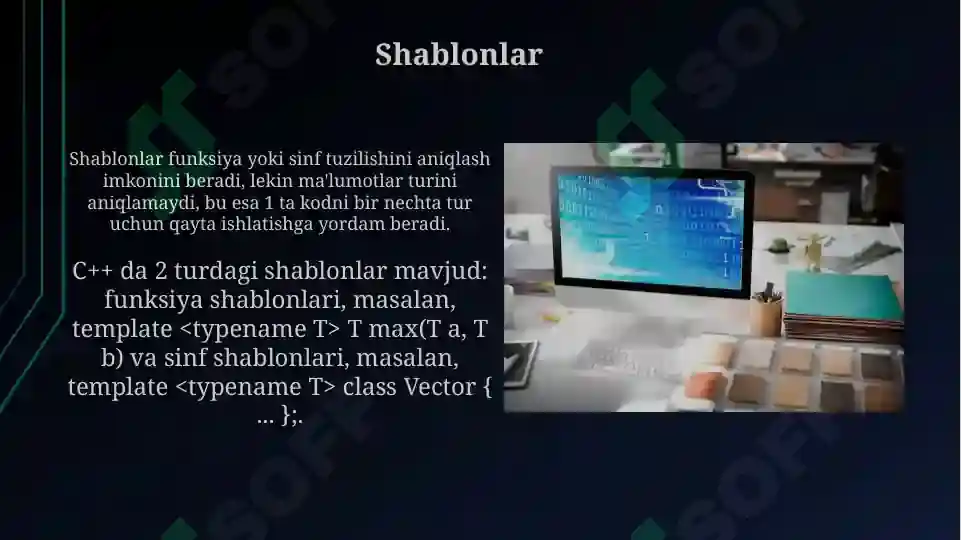 Shablonlar

Shablonlar funksiya yoki sinf tuzilishini aniqlash imkonini beradi, lekin ma'lumotlar turini aniqlamaydi, bu esa 1 ta kodni bir nechta tur uchun qayta ishlatishga yordam beradi.

C++ da 2 turdagi shablonlar mavjud: funksiya shablonlari, masalan, template <typename T> T max(T a, T b) va sinf shablonlari, masalan, template <typename T> class Vector { ... };.